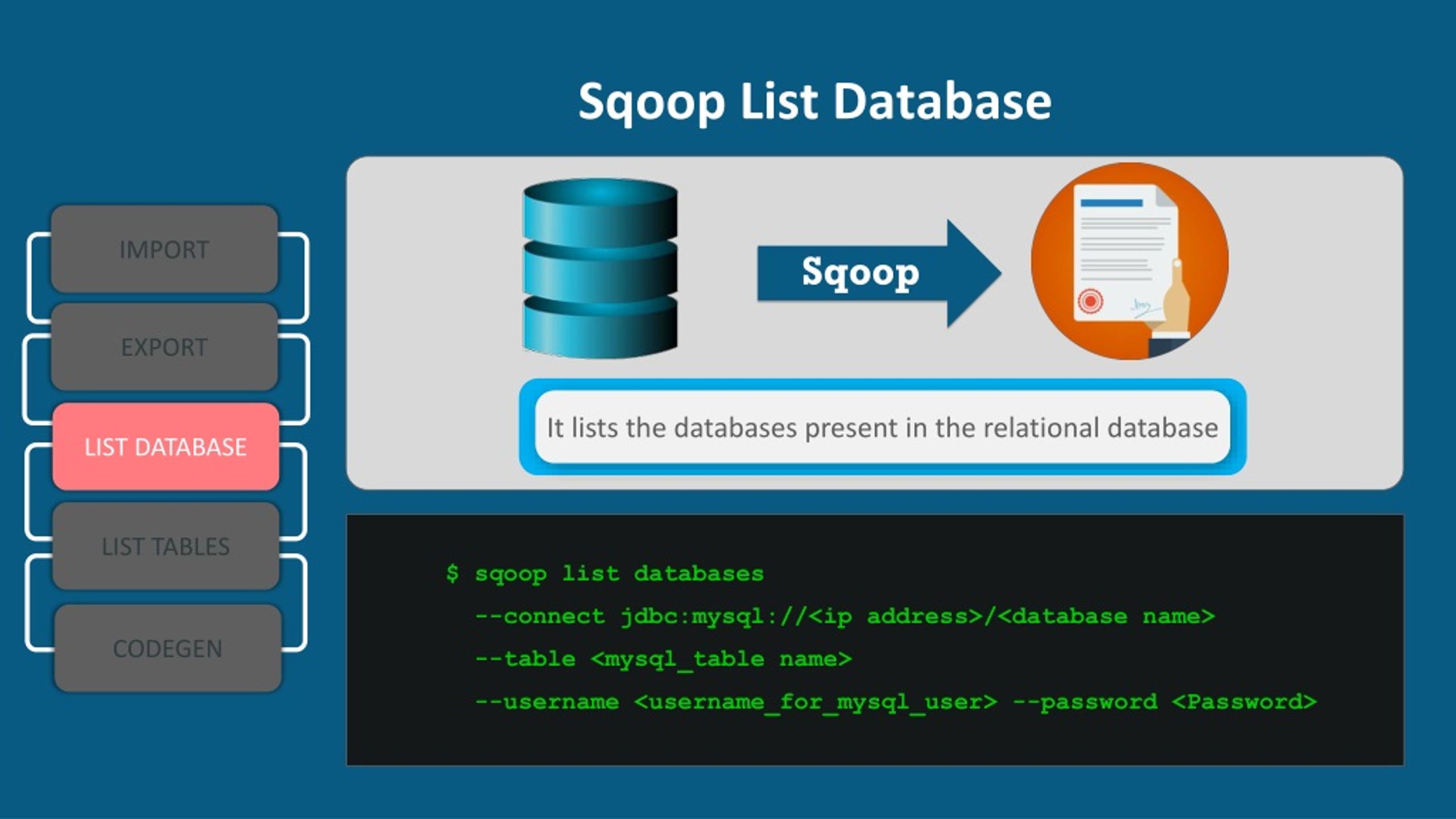 Sqoop List Database

IMPORT

EXPORT

LIST DATABASE

LIST TABLES

CODEGEN

Sqoop

It lists the databases present in the relational database

$ sqoop list databases
--connect jdbc:mysql://<ip address>/<database name>
--table <mysql_table name>
--username <username_for_mysql_user> --password <Password>